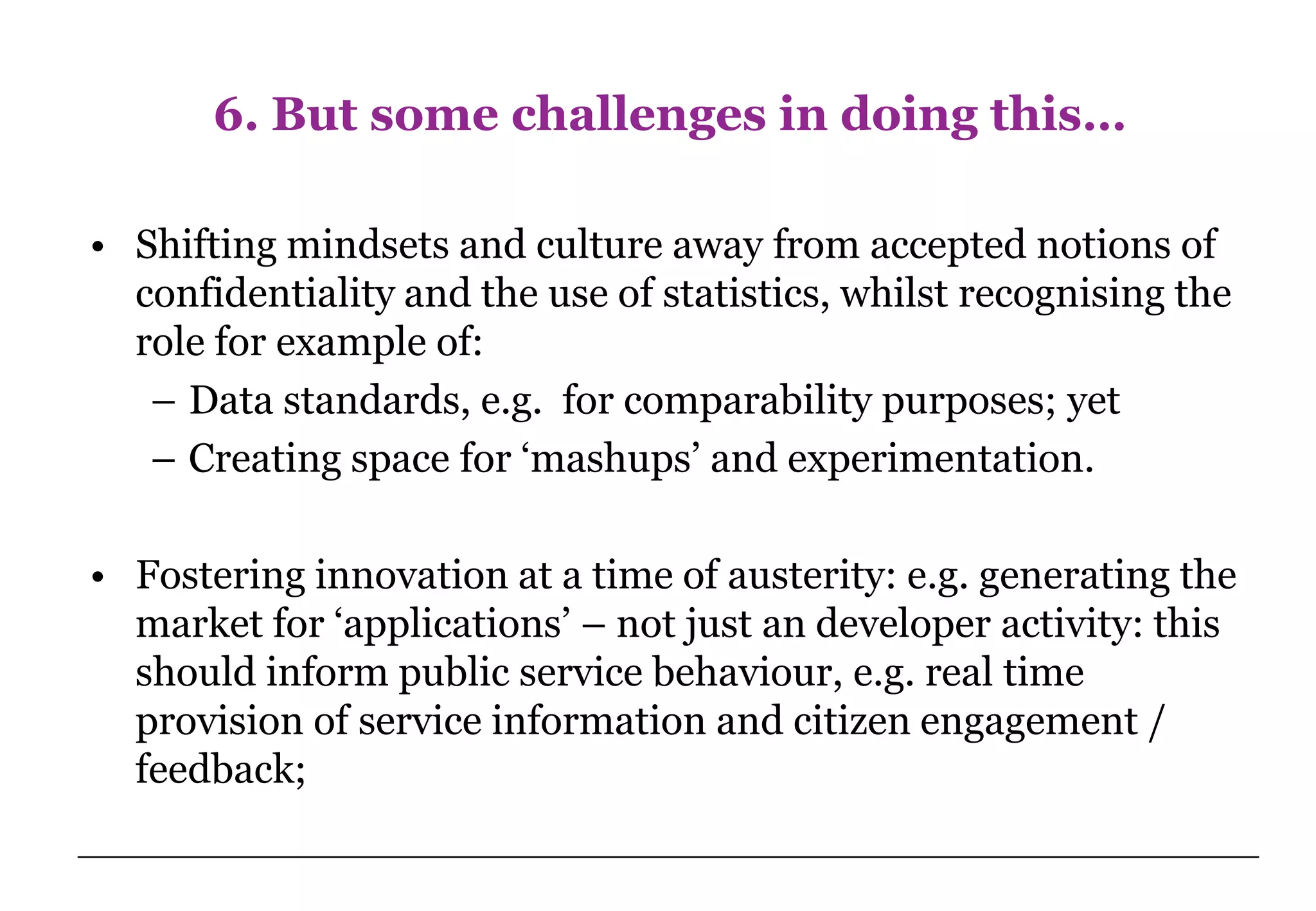 6. But some challenges in doing this…

• Shifting mindsets and culture away from accepted notions of confidentiality and the use of statistics, whilst recognising the role for example of:
– Data standards, e.g. for comparability purposes; yet
– Creating space for ‘mashups’ and experimentation.

• Fostering innovation at a time of austerity: e.g. generating the market for ‘applications’ – not just an developer activity: this should inform public service behaviour, e.g. real time provision of service information and citizen engagement / feedback;